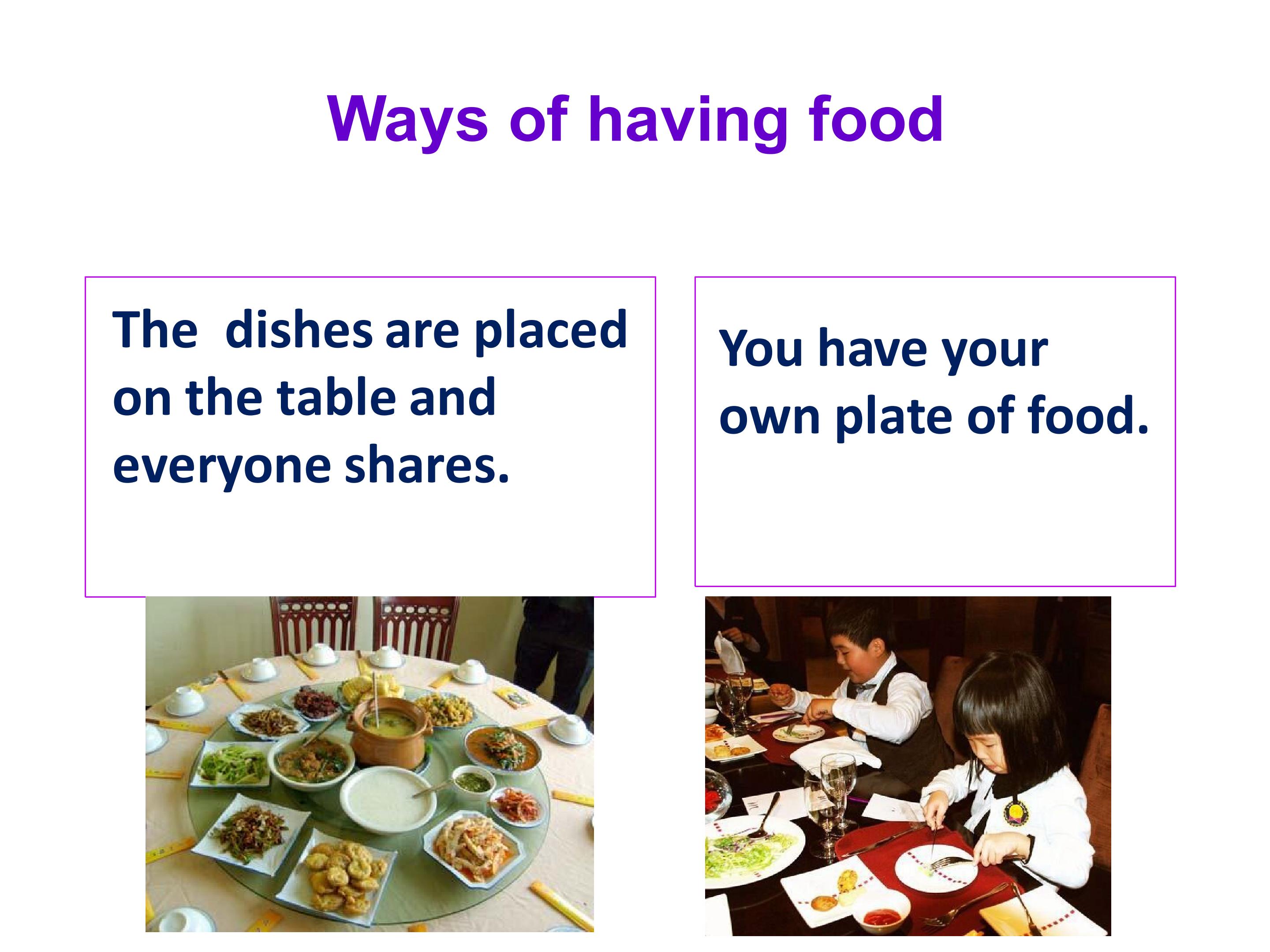 Ways of having food

The dishes are placed on the table and everyone shares.

You have your own plate of food.